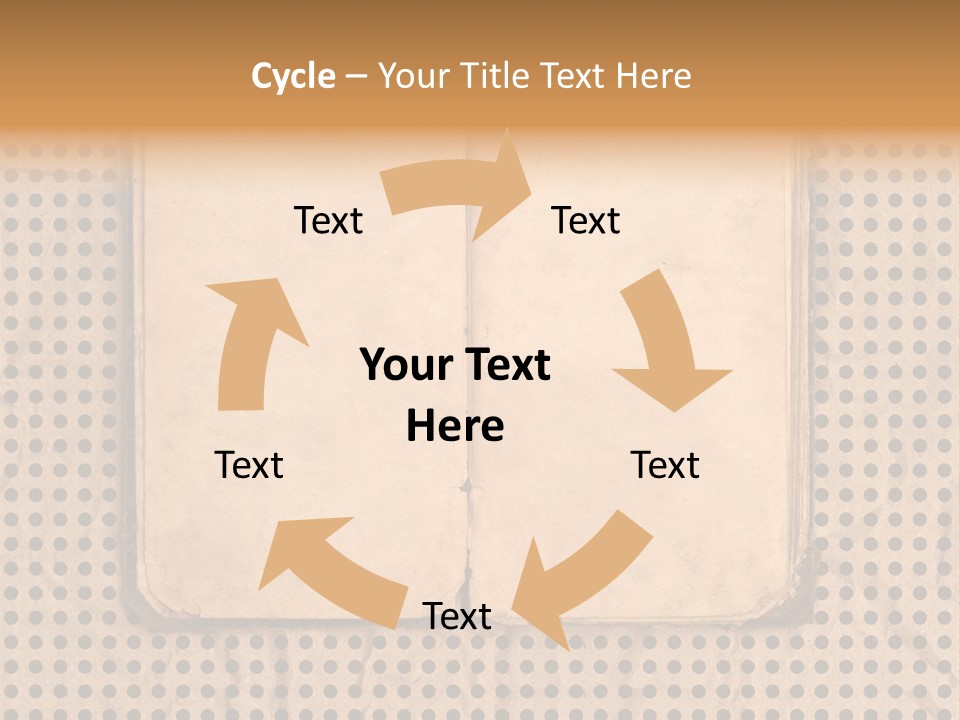 Cycle – Your Title Text Here

Text

Text

Your Text Here

Text

Text

Text